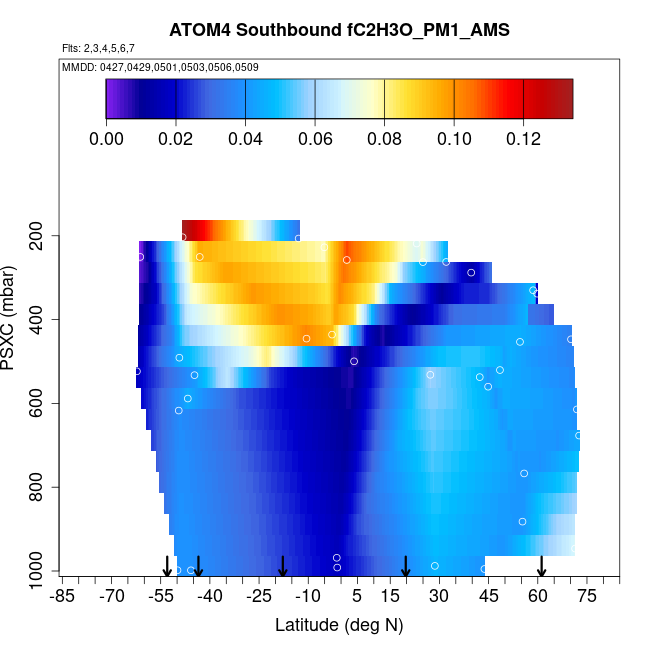 ATOM4 Southbound fC2H3O_PM1_AMS

Flts: 2,3,4,5,6,7

MMDD: 0427,0429,0501,0503,0506,0509

0.00 0.02 0.04 0.06 0.08 0.10 0.12

PSXC (mbar)

200
400
600
800
1000

-85 -70 -55 -40 -25 -10 5 15 30 45 60 75

Latitude (deg N)